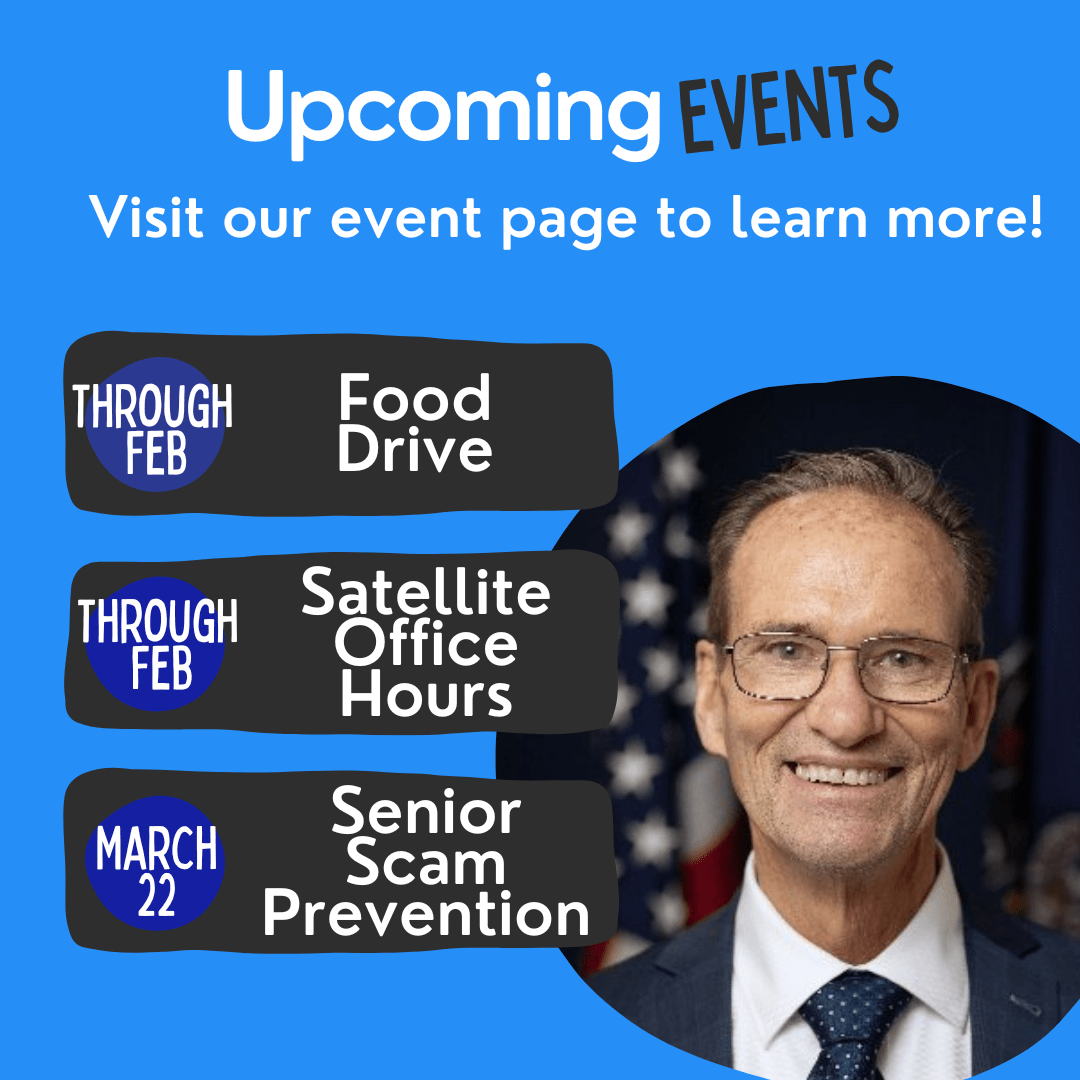 Upcoming EVENTS

Visit our event page to learn more!

THROUGH FEB

Food Drive

THROUGH FEB

Satellite Office Hours

MARCH 22

Senior Scam Prevention